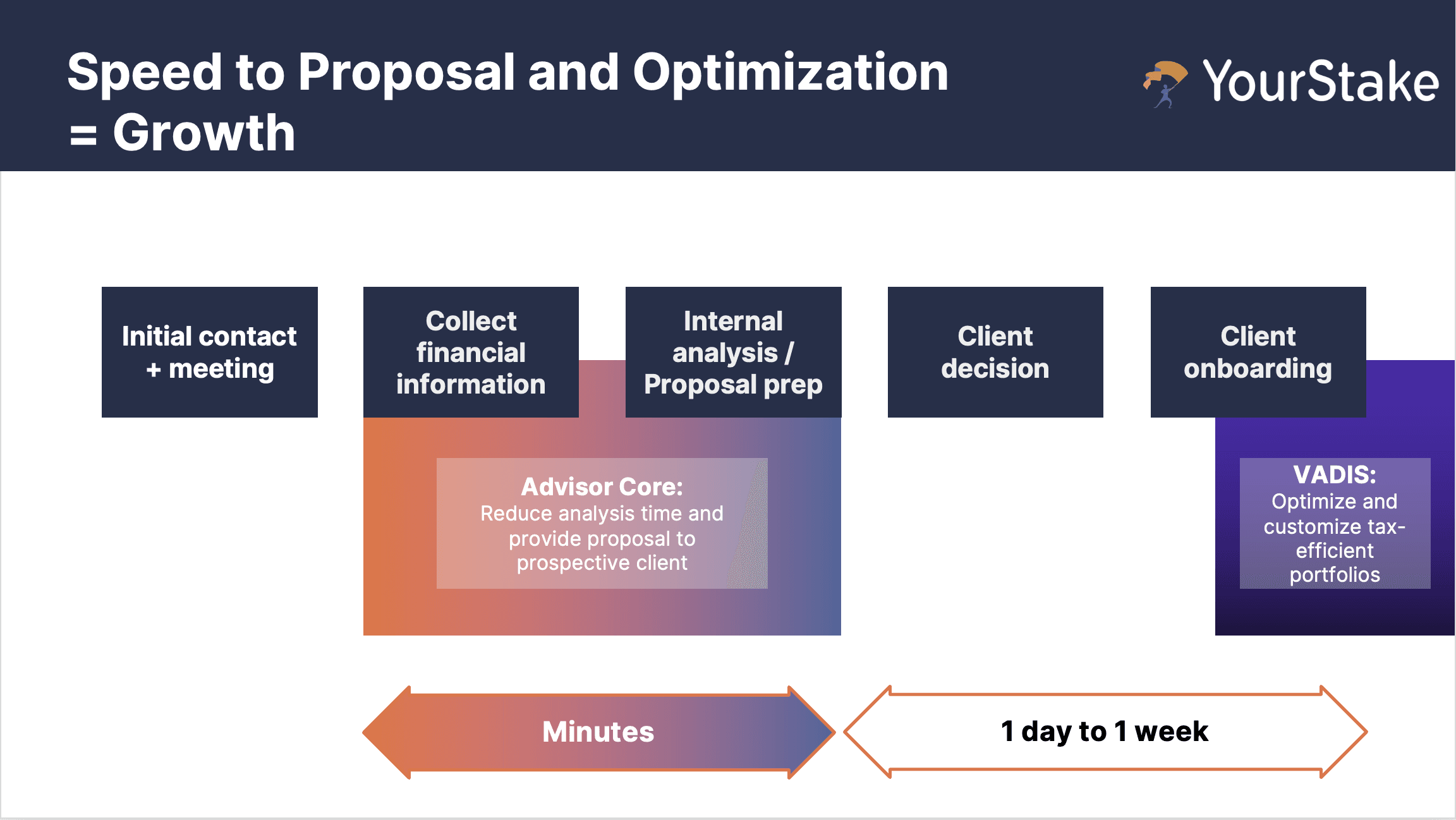 Speed to Proposal and Optimization = Growth

YourStake

Initial contact + meeting

Collect financial information

Internal analysis / Proposal prep

Client decision

Client onboarding

Advisor Core:
Reduce analysis time and provide proposal to prospective client

VADIS:
Optimize and customize tax-efficient portfolios

Minutes

1 day to 1 week